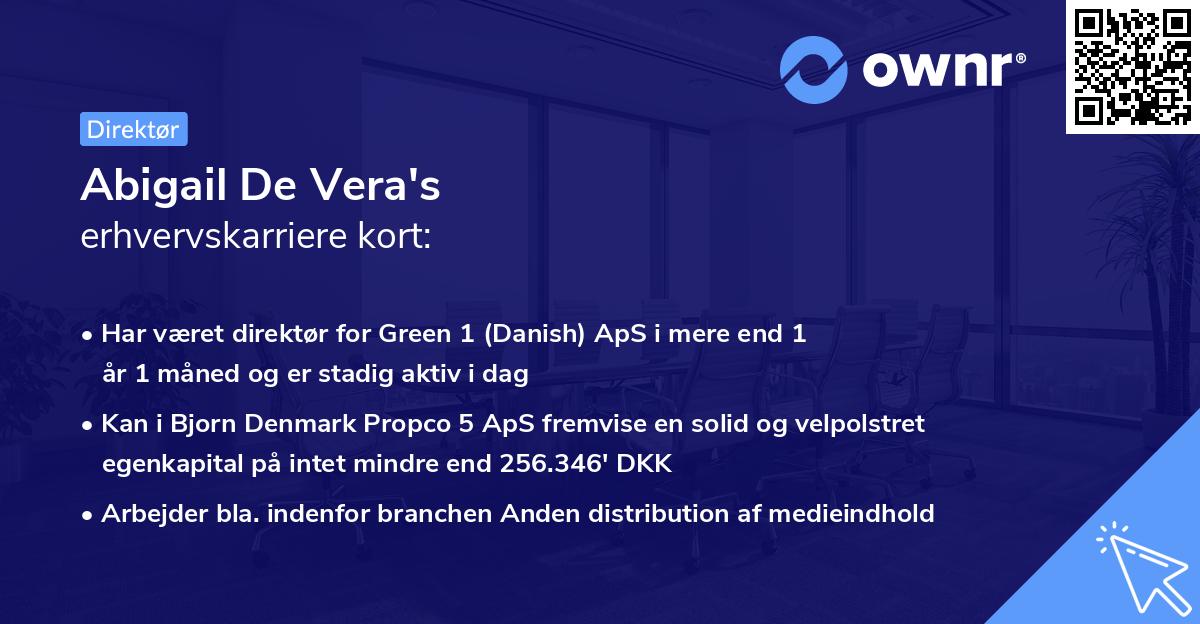 ownr®

Direktør

Abigail De Vera's
erhvervskarriere kort:

• Har været direktør for Green 1 (Danish) ApS i mere end 1 år 1 måned og er stadig aktiv i dag

• Kan i Bjorn Denmark Propco 5 ApS fremvise en solid og velpolstret egenkapital på intet mindre end 256.346' DKK

• Arbejder bla. indenfor branchen Anden distribution af medieindhold